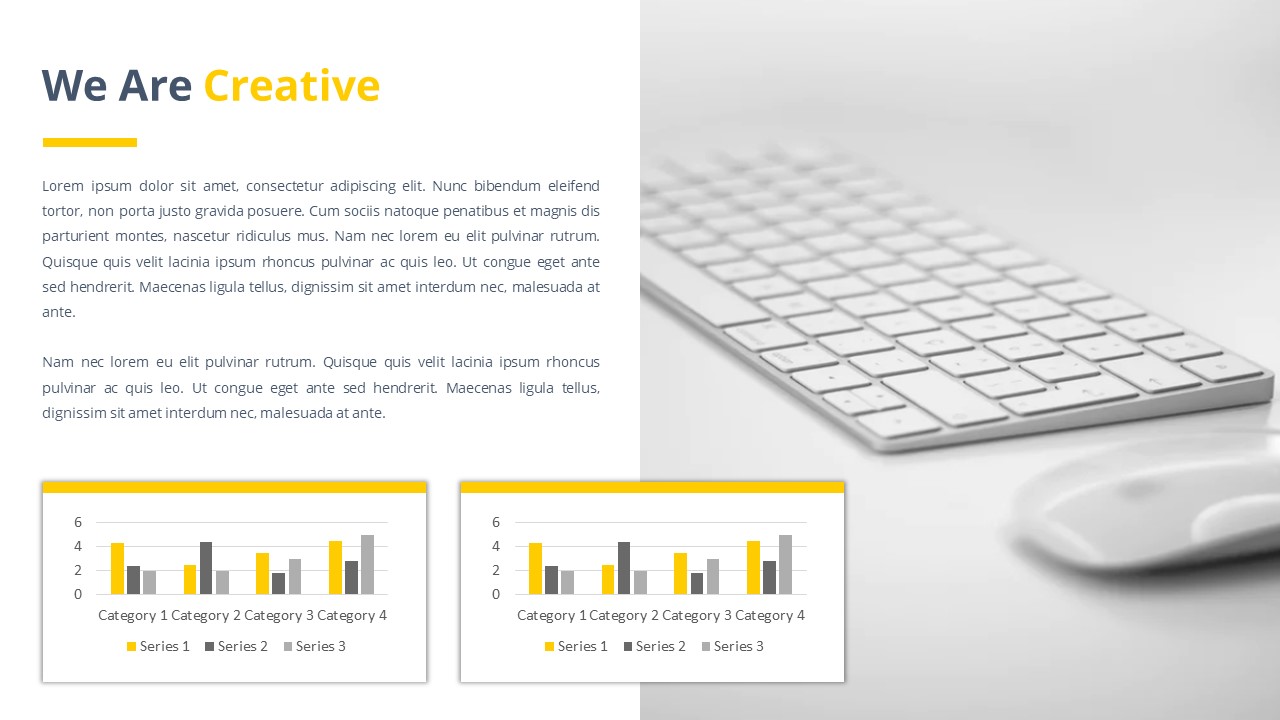 We Are Creative

Lorem ipsum dolor sit amet, consectetur adipiscing elit. Nunc bibendum eleifend tortor, non porta justo gravida posuere. Cum sociis natoque penatibus et magnis dis parturient montes, nascetur ridiculus mus. Nam nec lorem eu elit pulvinar rutrum. Quisque quis velit lacinia ipsum rhoncus pulvinar ac quis leo. Ut congue eget ante sed hendrerit. Maecenas ligula tellus, dignissim sit amet interdum nec, malesuada at ante.

Nam nec lorem eu elit pulvinar rutrum. Quisque quis velit lacinia ipsum rhoncus pulvinar ac quis leo. Ut congue eget ante sed hendrerit. Maecenas ligula tellus, dignissim sit amet interdum nec, malesuada at ante.

6
4
2
0
Category 1 Category 2 Category 3 Category 4
Series 1 Series 2 Series 3

6
4
2
0
Category 1 Category 2 Category 3 Category 4
Series 1 Series 2 Series 3